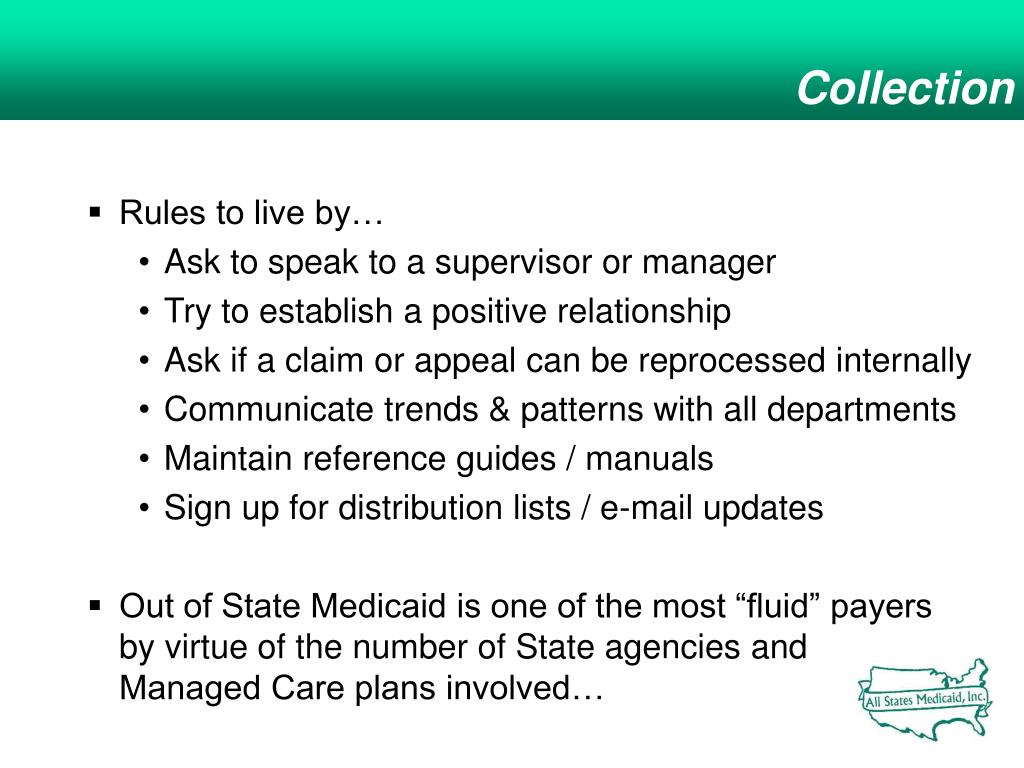 Collection

▪ Rules to live by…
• Ask to speak to a supervisor or manager
• Try to establish a positive relationship
• Ask if a claim or appeal can be reprocessed internally
• Communicate trends & patterns with all departments
• Maintain reference guides / manuals
• Sign up for distribution lists / e-mail updates

▪ Out of State Medicaid is one of the most “fluid” payers by virtue of the number of State agencies and Managed Care plans involved…

All States Medicaid, Inc.